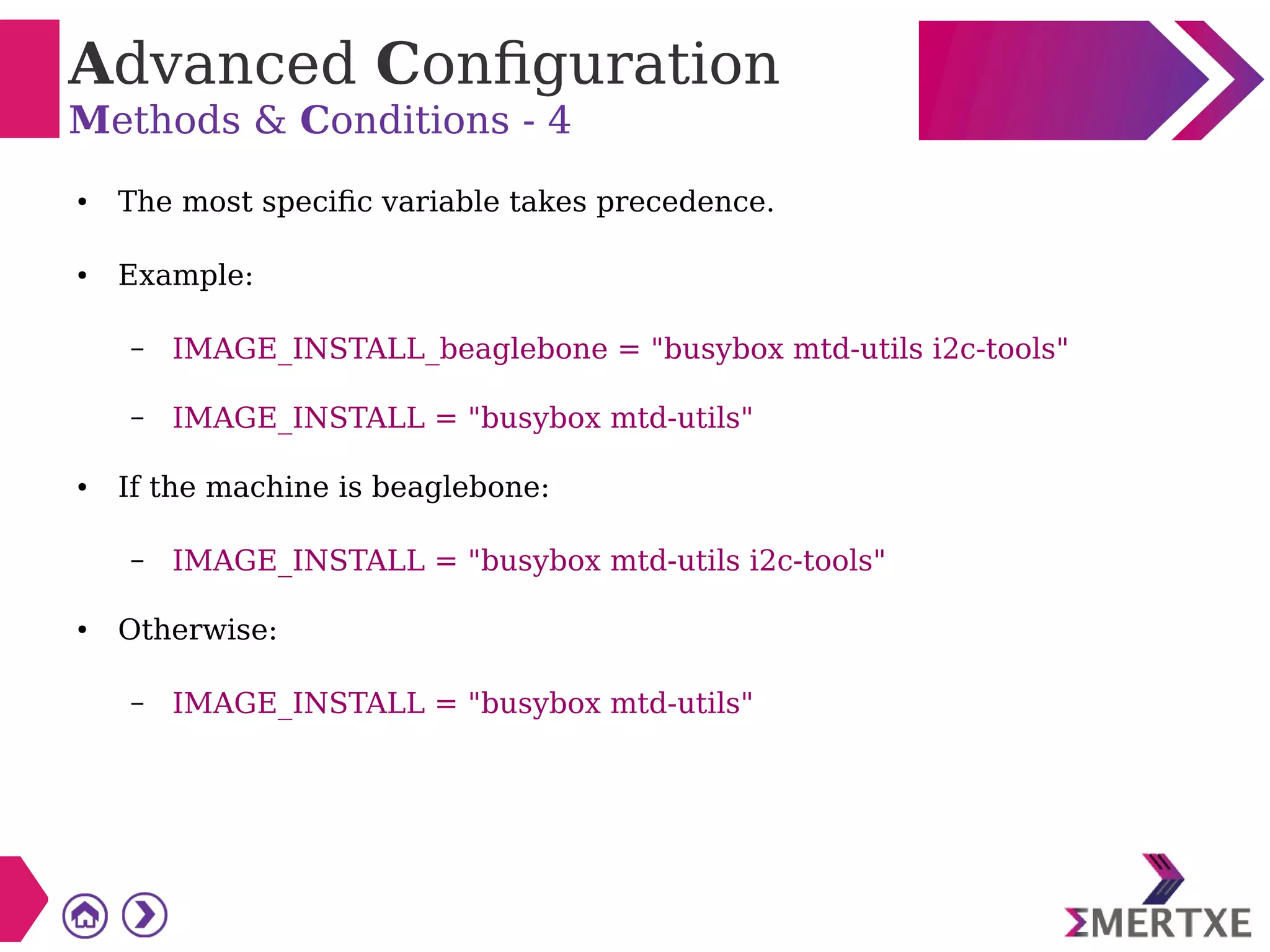 Advanced Configuration
Methods & Conditions - 4

• The most specific variable takes precedence.

• Example:

– IMAGE_INSTALL_beaglebone = "busybox mtd-utils i2c-tools"

– IMAGE_INSTALL = "busybox mtd-utils"

• If the machine is beaglebone:

– IMAGE_INSTALL = "busybox mtd-utils i2c-tools"

• Otherwise:

– IMAGE_INSTALL = "busybox mtd-utils"

ΣMERTXE